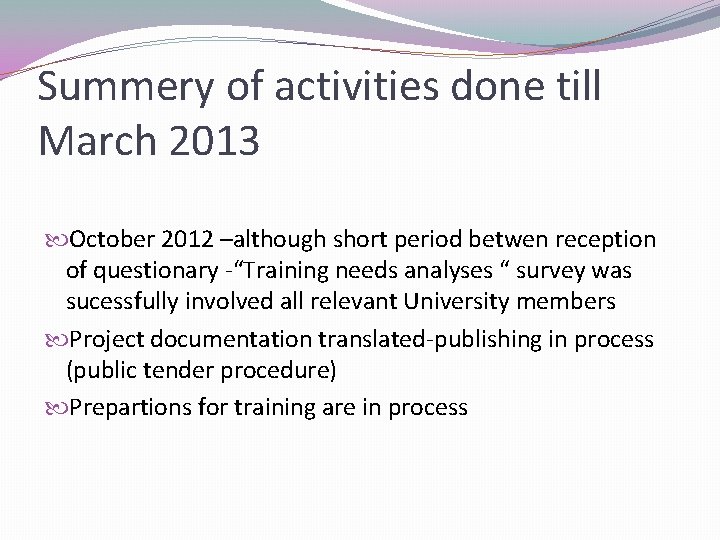 Summery of activities done till March 2013

October 2012 –although short period betwen reception of questionary -“Training needs analyses “ survey was sucessfully involved all relevant University members

Project documentation translated-publishing in process (public tender procedure)

Prepartions for training are in process